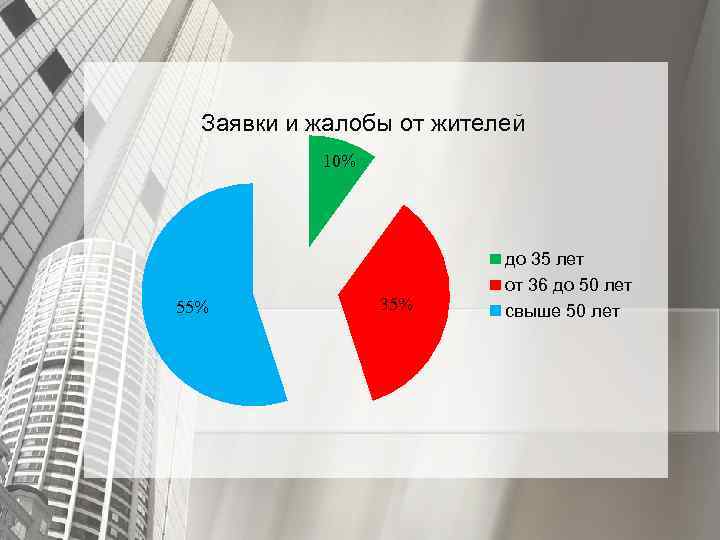 Заявки и жалобы от жителей

10%

55%

35%

до 35 лет
от 36 до 50 лет
свыше 50 лет